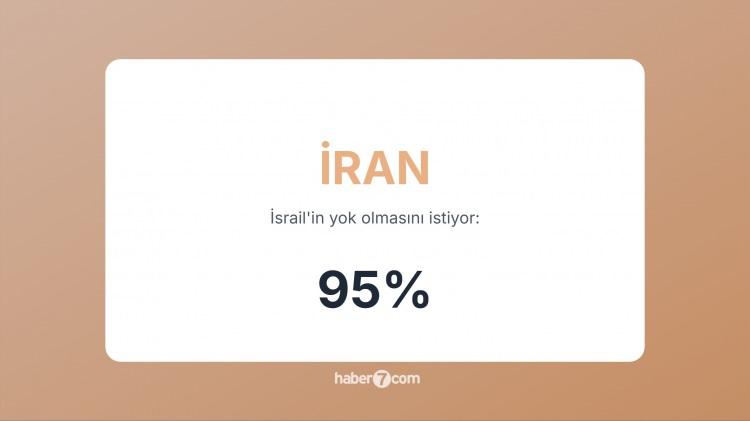 İRAN

İsrail'in yok olmasını istiyor:

95%

haber7com